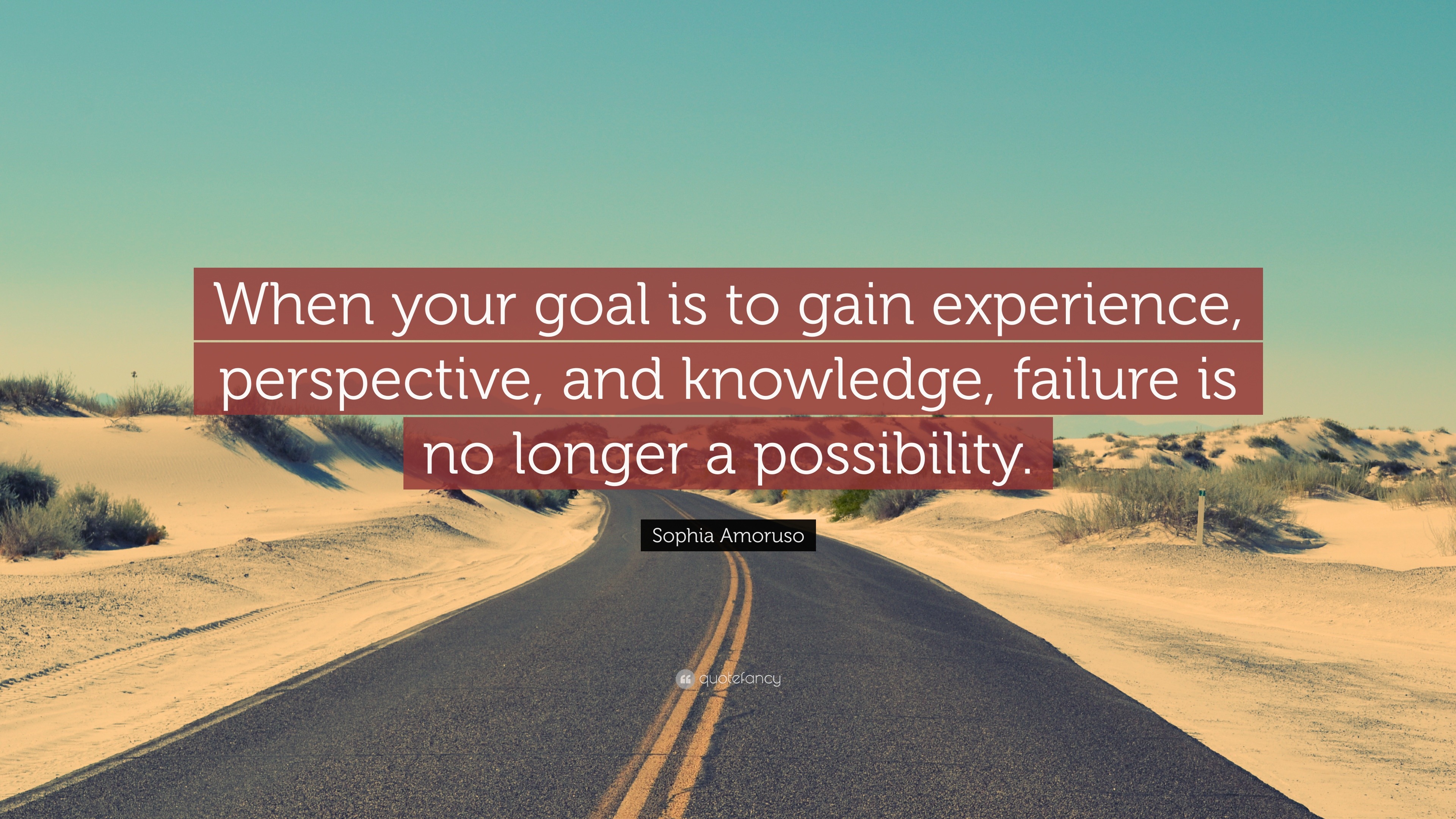 When your goal is to gain experience, perspective, and knowledge, failure is no longer a possibility.

Sophia Amoruso

quotefancy